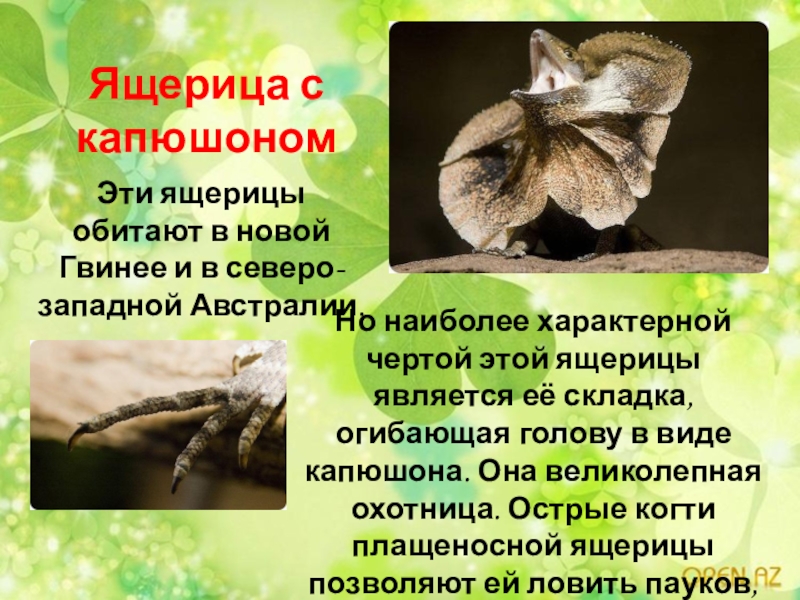 Ящерица с капюшоном

Эти ящерицы обитают в новой Гвинее и в северо-западной Австралии.

Но наиболее характерной чертой этой ящерицы является её складка, огибающая голову в виде капюшона. Она великолепная охотница. Острые когти плащеносной ящерицы позволяют ей ловить пауков,

OPEN.AZ